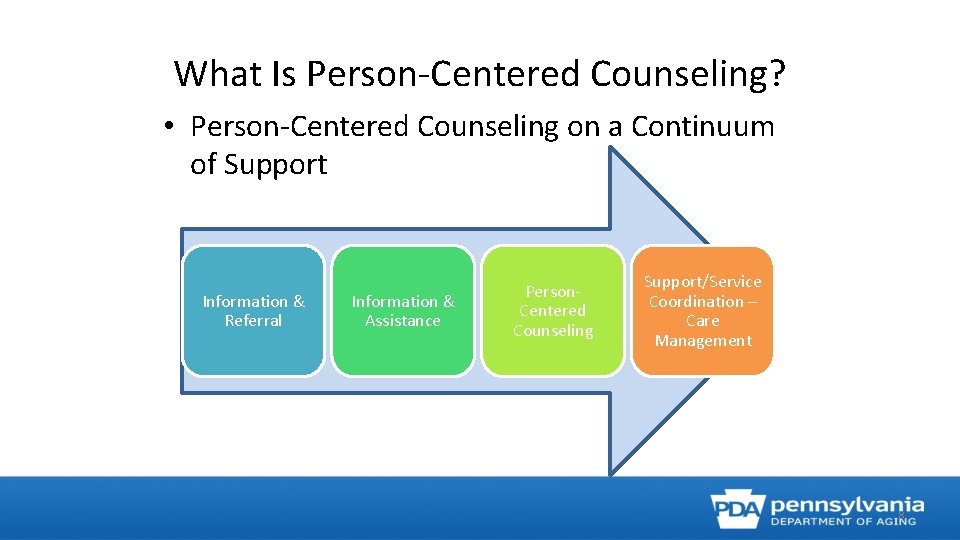 What Is Person-Centered Counseling?

• Person-Centered Counseling on a Continuum of Support

Information & Referral

Information & Assistance

Person-Centered Counseling

Support/Service Coordination – Care Management

PDA pennsylvania DEPARTMENT OF AGING